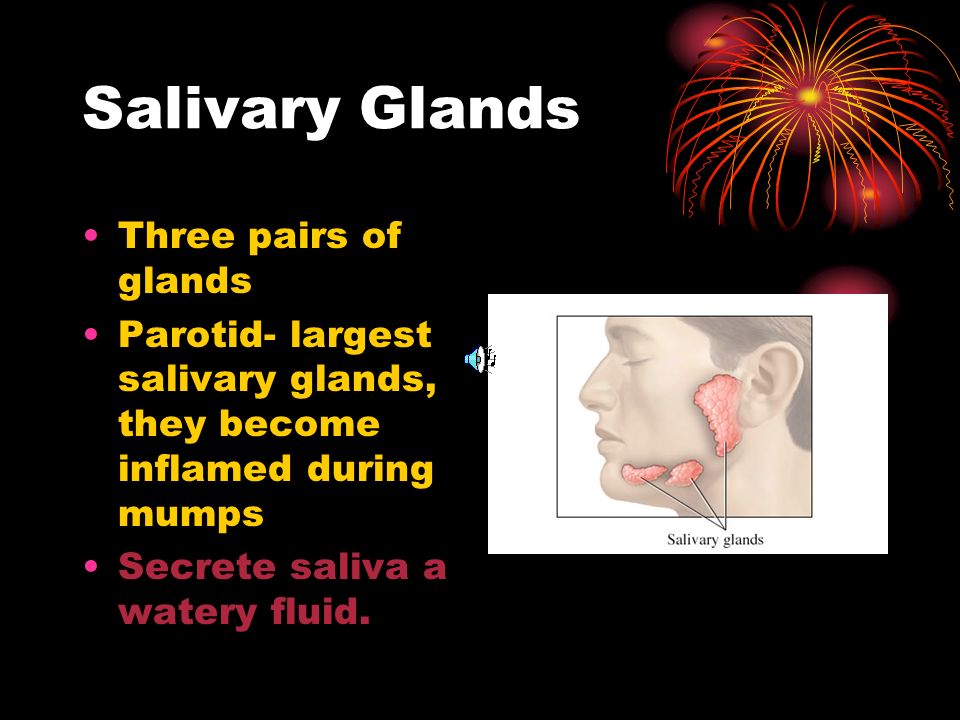 Salivary Glands

• Three pairs of glands
• Parotid- largest salivary glands, they become inflamed during mumps
• Secrete saliva a watery fluid.

Salivary glands